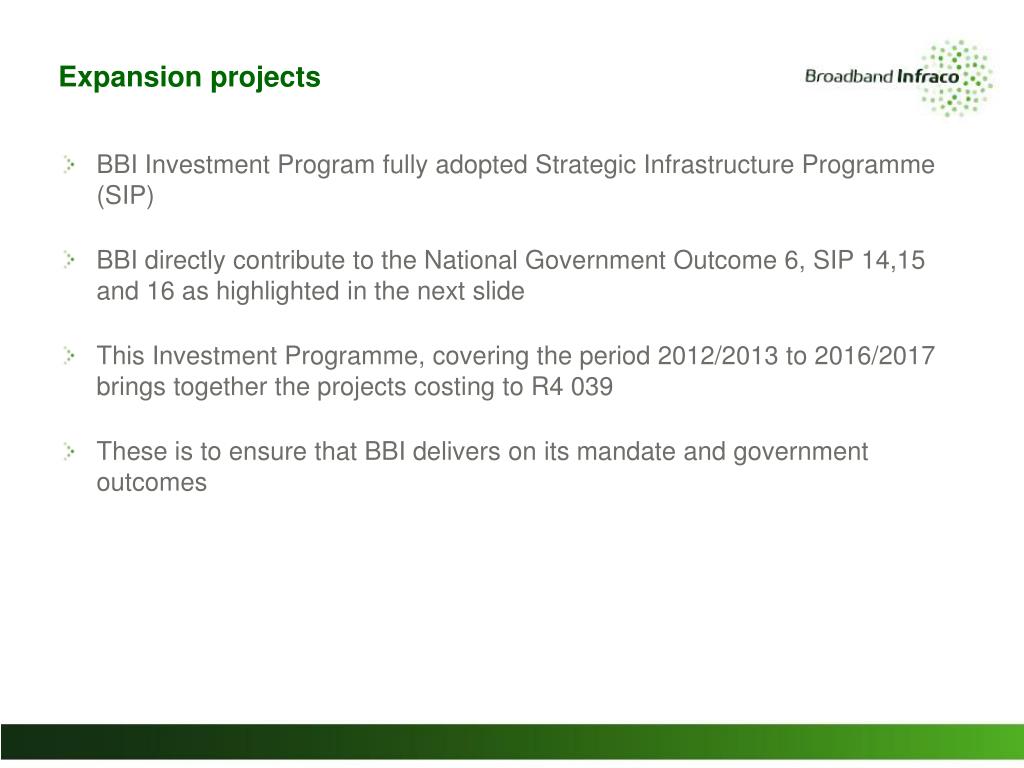 Expansion projects

Broadband Infraco

BBI Investment Program fully adopted Strategic Infrastructure Programme (SIP)

BBI directly contribute to the National Government Outcome 6, SIP 14,15 and 16 as highlighted in the next slide

This Investment Programme, covering the period 2012/2013 to 2016/2017 brings together the projects costing to R4 039

These is to ensure that BBI delivers on its mandate and government outcomes